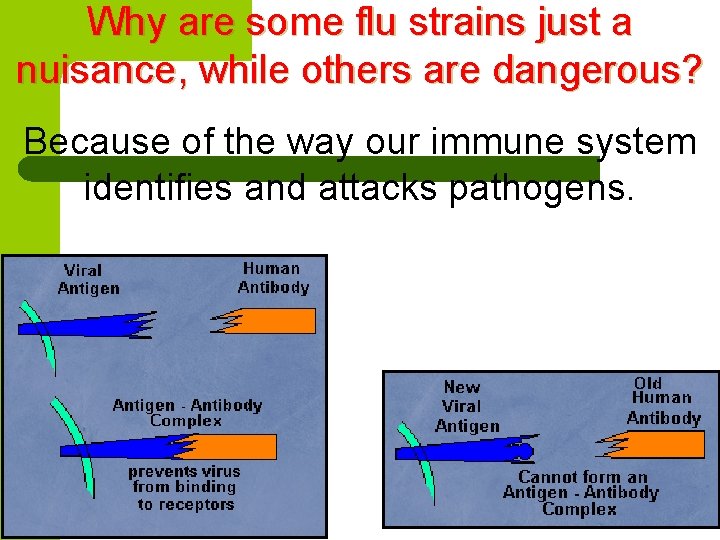 Why are some flu strains just a nuisance, while others are dangerous?

Because of the way our immune system identifies and attacks pathogens.

Viral Antigen

Human Antibody

Antigen - Antibody Complex

prevents virus from binding to receptors

New Viral Antigen

Old Human Antibody

Cannot form an Antigen - Antibody Complex